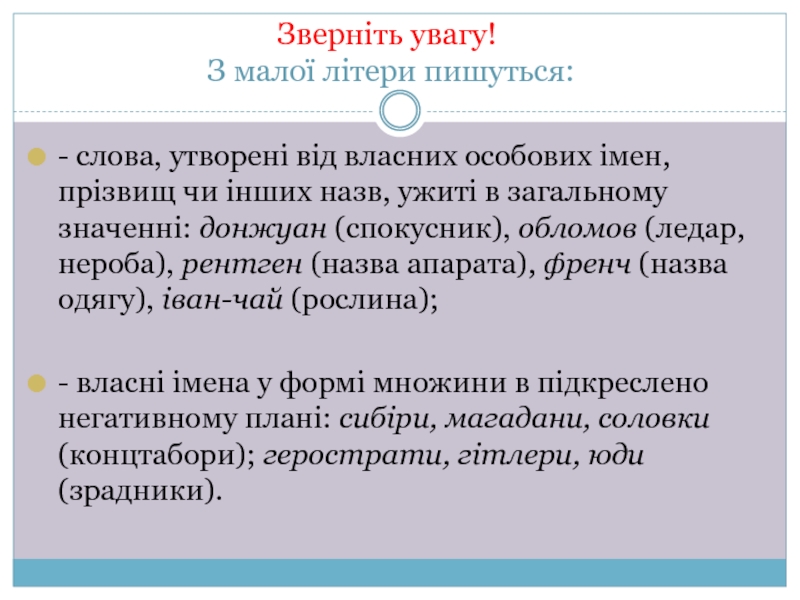 Зверніть увагу!
З малої літери пишуться:

- слова, утворені від власних особових імен, прізвищ чи інших назв, ужиті в загальному значенні: донжуан (спокусник), обломов (ледар, нероба), рентген (назва апарата), френч (назва одягу), іван-чай (рослина);

- власні імена у формі множини в підкреслено негативному плані: сибіри, магадани, соловки (концтабори); герострати, гітлери, юди (зрадники).